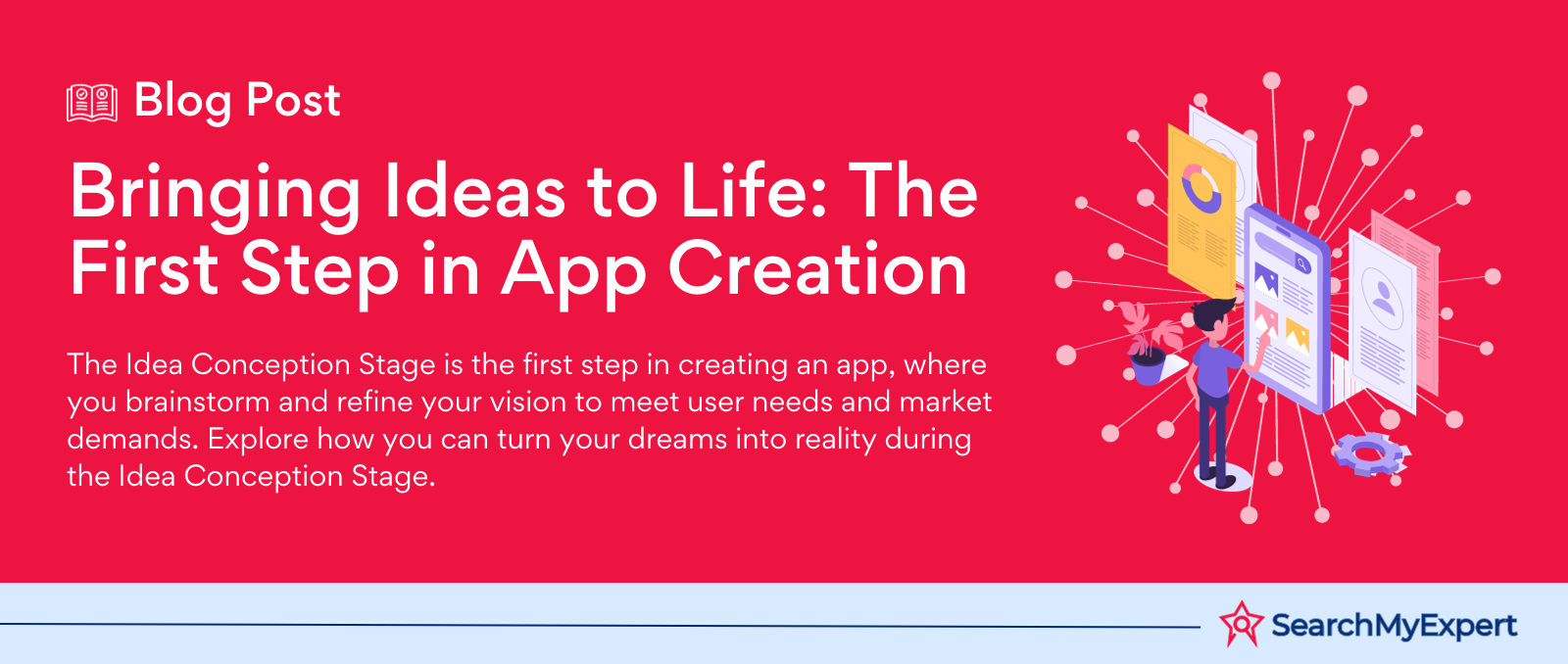 Blog Post

Bringing Ideas to Life: The First Step in App Creation

The Idea Conception Stage is the first step in creating an app, where you brainstorm and refine your vision to meet user needs and market demands. Explore how you can turn your dreams into reality during the Idea Conception Stage.

SearchMyExpert